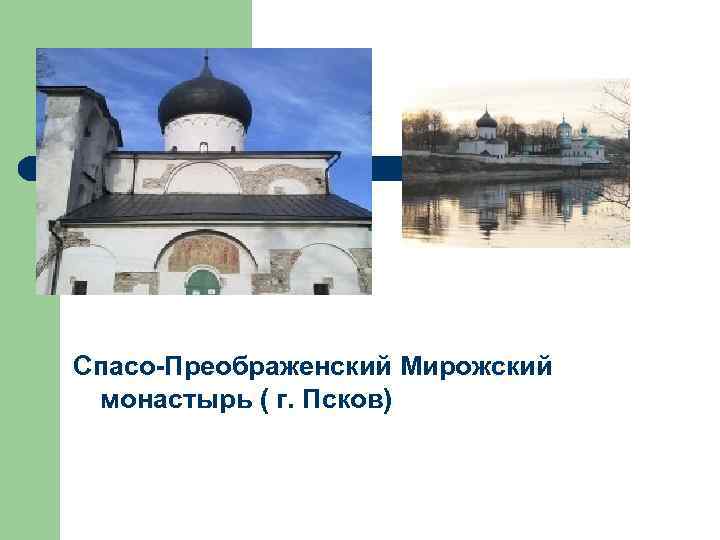 Спасо-Преображенский Мирожский монастырь ( г. Псков)